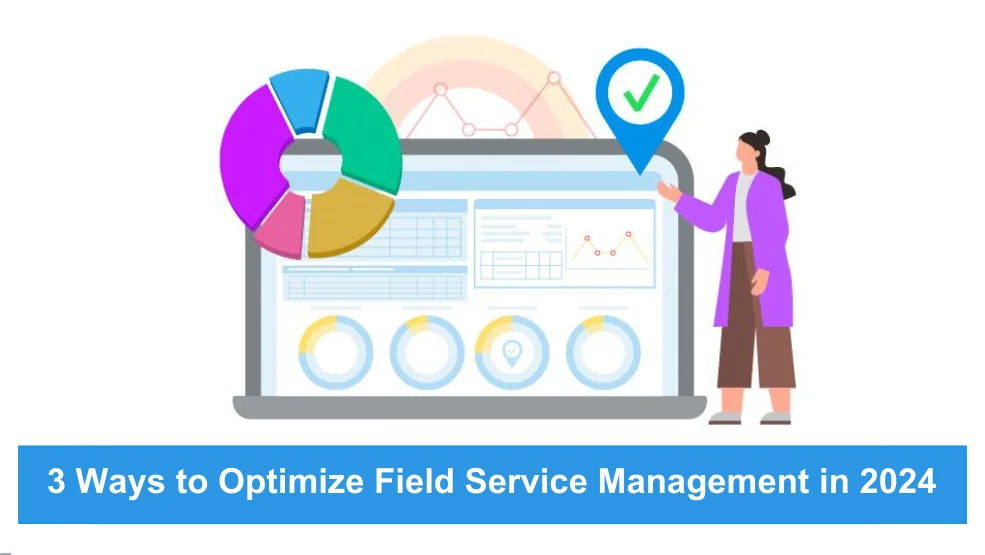 3 Ways to Optimize Field Service Management in 2024